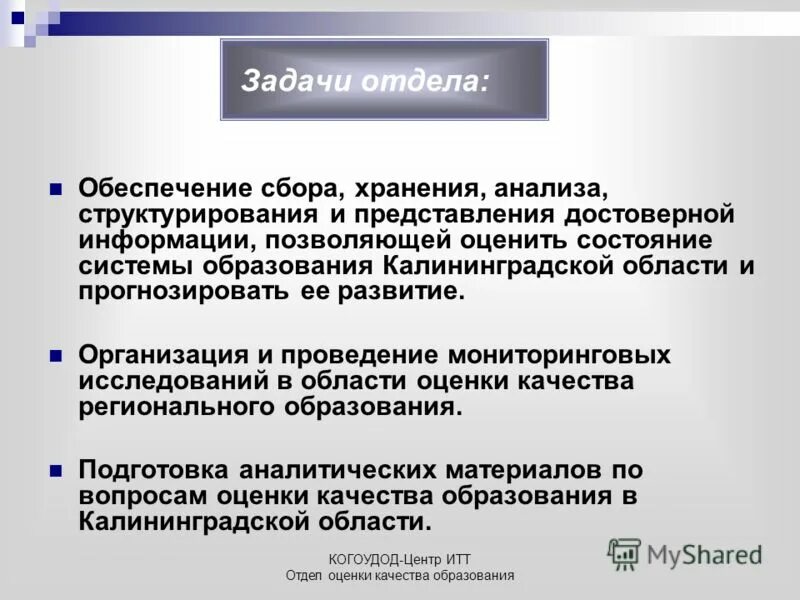 Задачи отдела:

Обеспечение сбора, хранения, анализа, структурирования и представления достоверной информации, позволяющей оценить состояние системы образования Калининградской области и прогнозировать ее развитие.

Организация и проведение мониторинговых исследований в области оценки качества регионального образования.

Подготовка аналитических материалов по вопросам оценки качества образования в Калининградской области.

КОГОУДОД-Центр ИТТ
Отдел оценки качества образования

MyShared